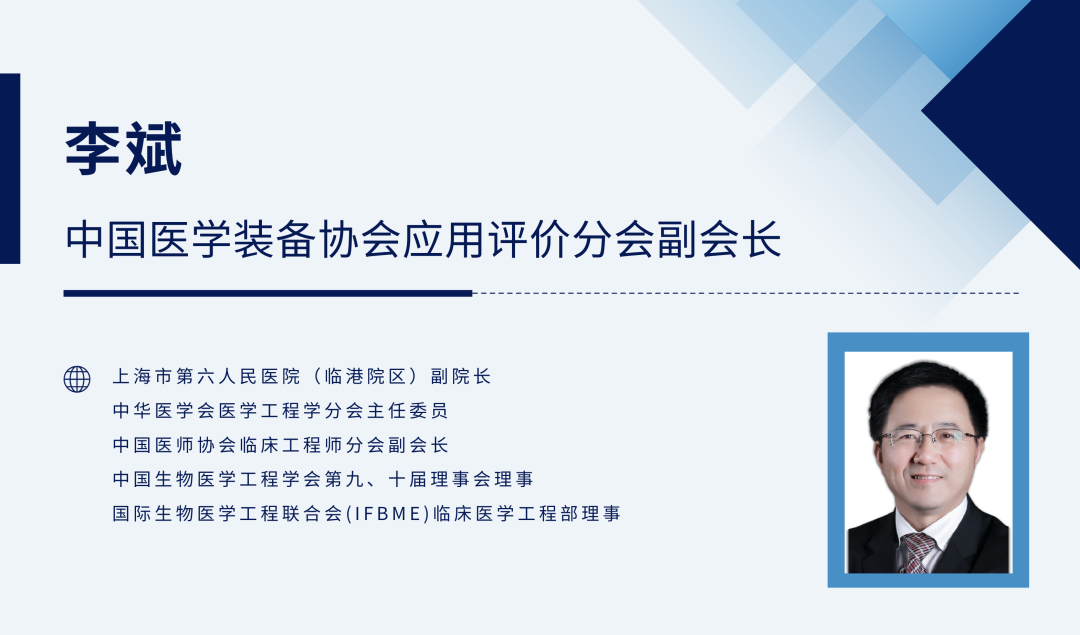 李斌

中国医学装备协会应用评价分会副会长

上海市第六人民医院（临港院区）副院长
中华医学会医学工程学分会主任委员
中国医师协会临床工程师分会副会长
中国生物医学工程学会第九、十届理事会理事
国际生物医学工程联合会(IFBME)临床医学工程部理事